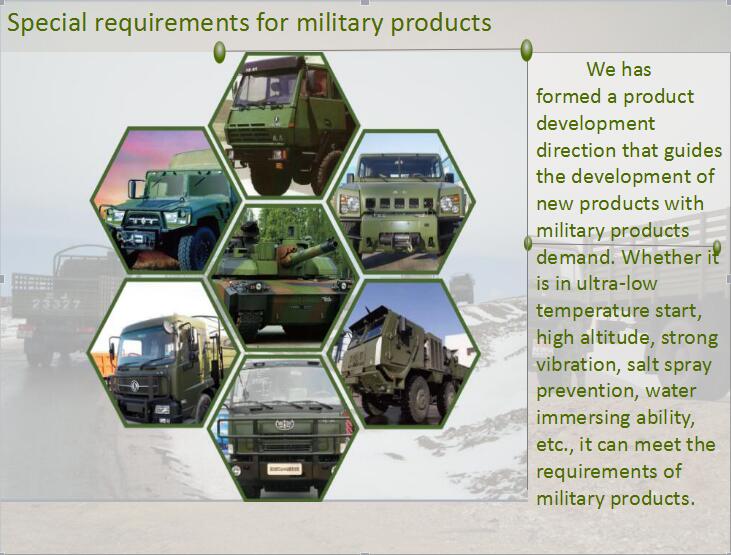 Special requirements for military products

We has formed a product development direction that guides the development of new products with military products demand. Whether it is in ultra-low temperature start, high altitude, strong vibration, salt spray prevention, water immersing ability, etc., it can meet the requirements of military products.